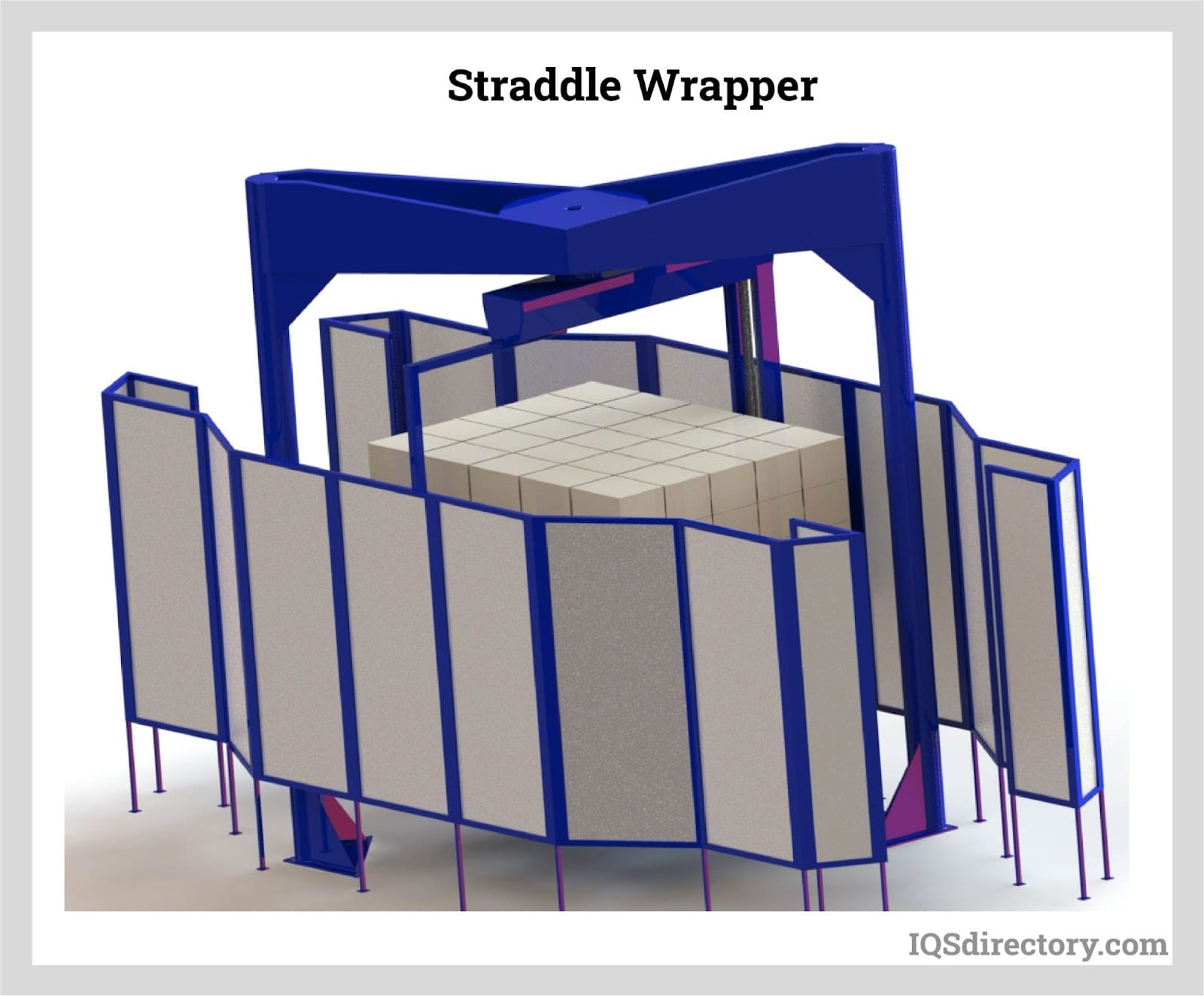 Straddle Wrapper

IQSdirectory.com